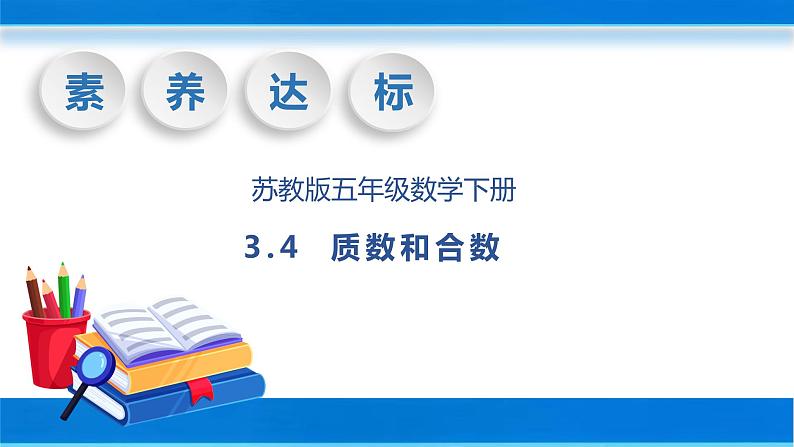 素 养 达 标

苏教版五年级数学下册

3.4 质数和合数